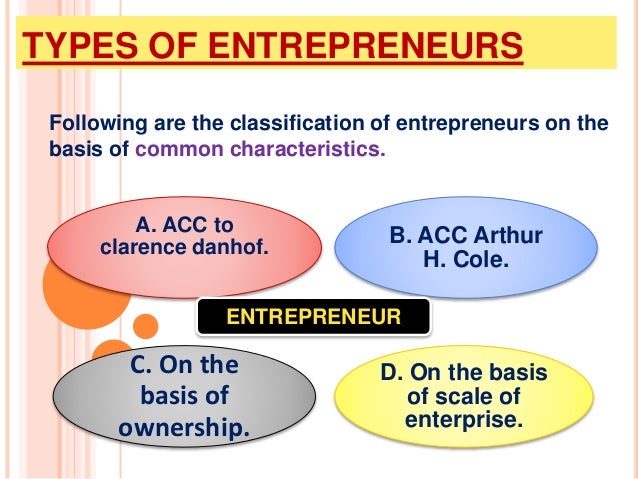 TYPES OF ENTREPRENEURS

Following are the classification of entrepreneurs on the basis of common characteristics.

A. ACC to clarence danhof.

B. ACC Arthur H. Cole.

ENTREPRENEUR

C. On the basis of ownership.

D. On the basis of scale of enterprise.